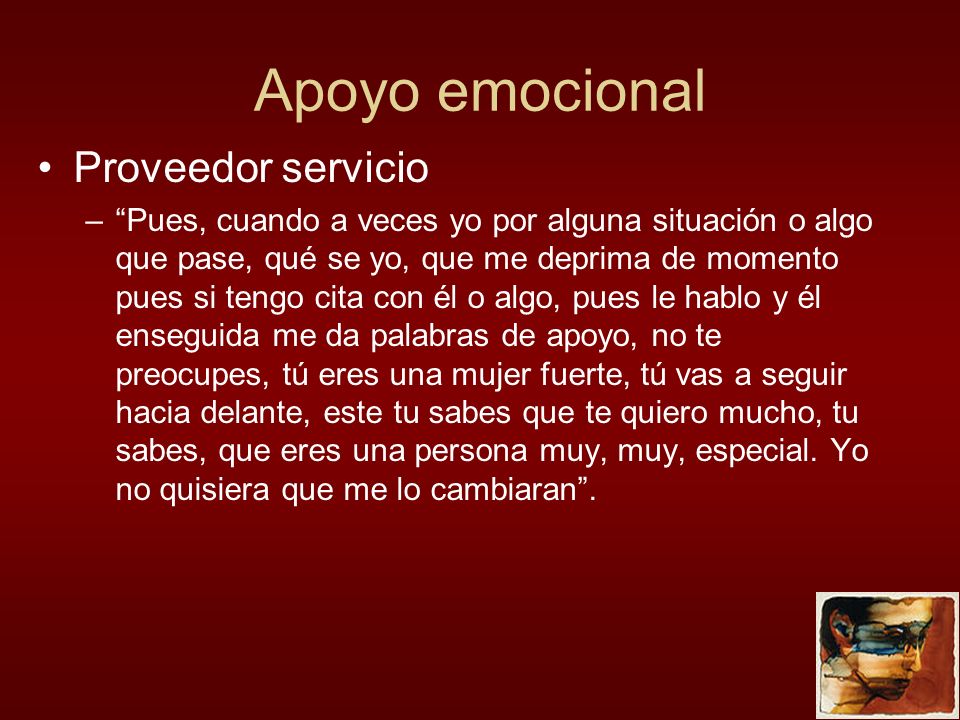 Apoyo emocional

• Proveedor servicio

– “Pues, cuando a veces yo por alguna situación o algo que pase, qué se yo, que me deprima de momento pues si tengo cita con él o algo, pues le hablo y él enseguida me da palabras de apoyo, no te preocupes, tú eres una mujer fuerte, tú vas a seguir hacia delante, este tu sabes que te quiero mucho, tu sabes, que eres una persona muy, muy, especial. Yo no quisiera que me lo cambiaran”.